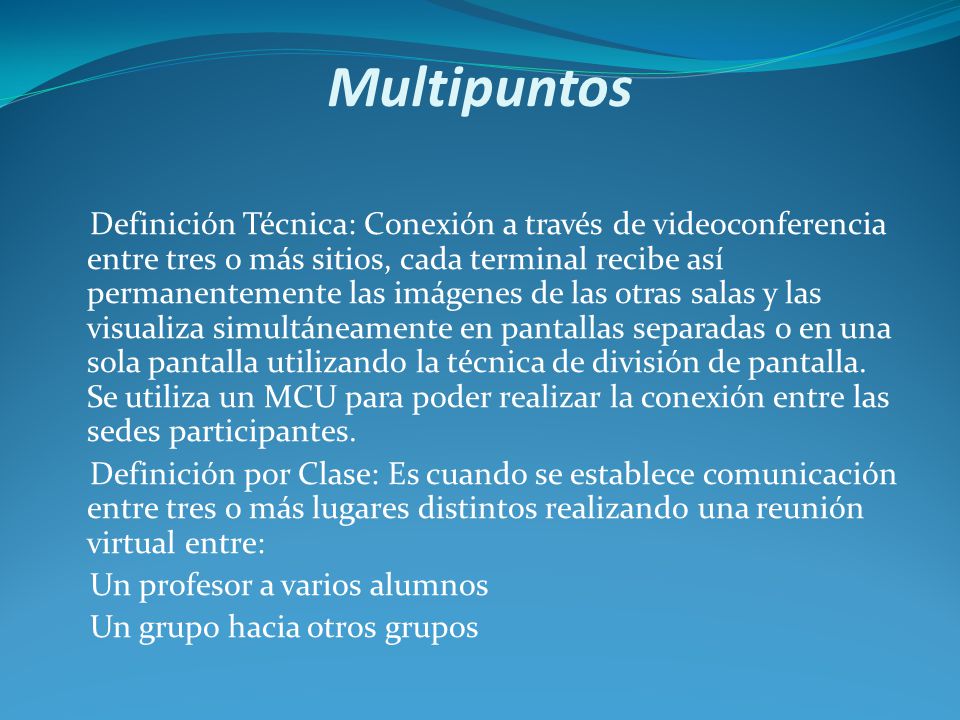 Multipuntos

Definición Técnica: Conexión a través de videoconferencia entre tres o más sitios, cada terminal recibe así permanentemente las imágenes de las otras salas y las visualiza simultáneamente en pantallas separadas o en una sola pantalla utilizando la técnica de división de pantalla. Se utiliza un MCU para poder realizar la conexión entre las sedes participantes.

Definición por Clase: Es cuando se establece comunicación entre tres o más lugares distintos realizando una reunión virtual entre:

Un profesor a varios alumnos

Un grupo hacia otros grupos